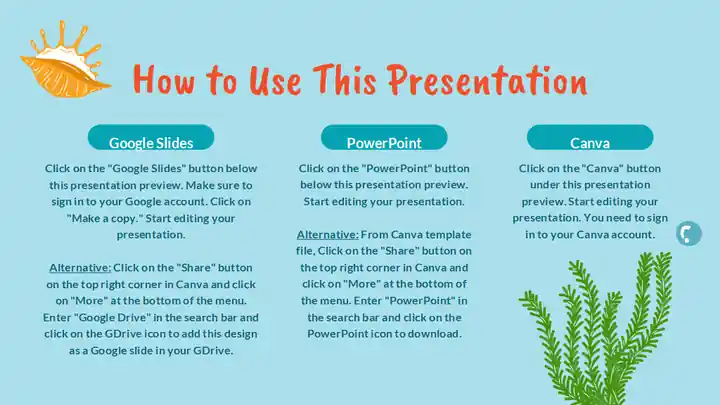 How to Use This Presentation

Google Slides

Click on the "Google Slides" button below this presentation preview. Make sure to sign in to your Google account. Click on "Make a copy." Start editing your presentation.

Alternative: Click on the "Share" button on the top right corner in Canva and click on "More" at the bottom of the menu. Enter "Google Drive" in the search bar and click on the GDrive icon to add this design as a Google slide in your GDrive.

PowerPoint

Click on the "PowerPoint" button below this presentation preview. Start editing your presentation.

Alternative: From Canva template file, Click on the "Share" button on the top right corner in Canva and click on "More" at the bottom of the menu. Enter "PowerPoint" in the search bar and click on the PowerPoint icon to download.

Canva

Click on the "Canva" button under this presentation preview. Start editing your presentation. You need to sign in to your Canva account.